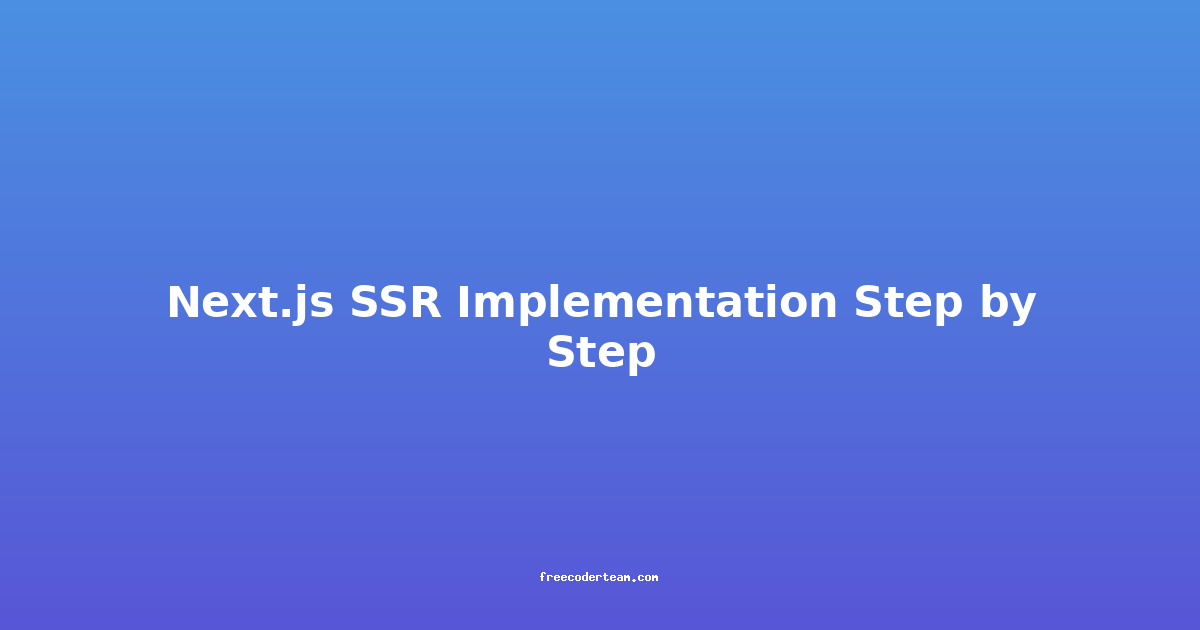 Next.js SSR Implementation Step by Step

freecoderteam.com